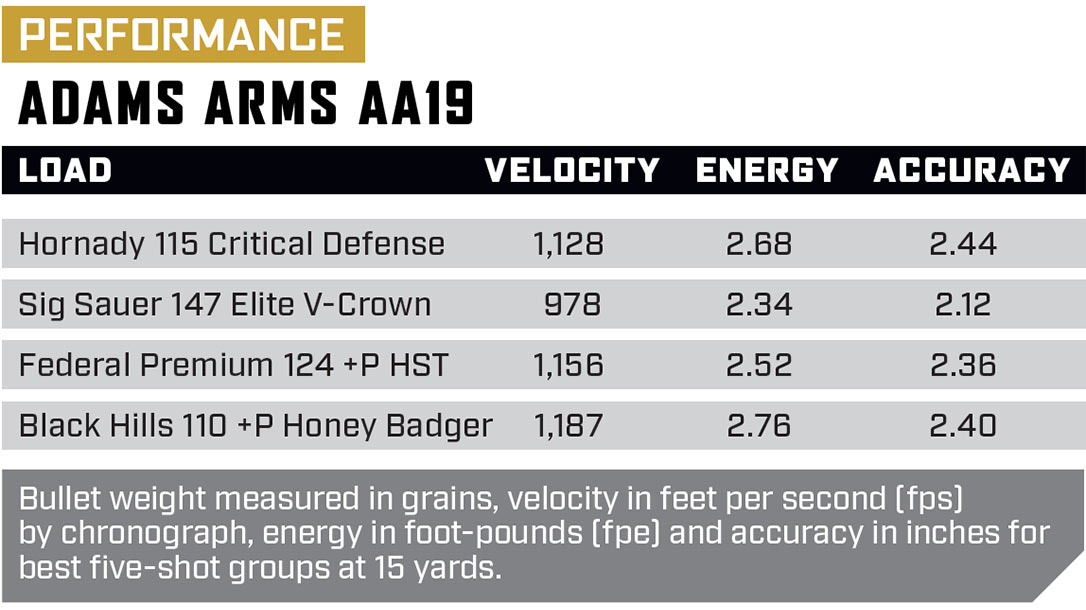 PERFORMANCE

ADAMS ARMS AA19

| LOAD | VELOCITY | ENERGY | ACCURACY |
|---|---|---|---|
| Hornady 115 Critical Defense | 1,128 | 2.68 | 2.44 |
| Sig Sauer 147 Elite V-Crown | 978 | 2.34 | 2.12 |
| Federal Premium 124 +P HST | 1,156 | 2.52 | 2.36 |
| Black Hills 110 +P Honey Badger | 1,187 | 2.76 | 2.40 |

Bullet weight measured in grains, velocity in feet per second (fps) by chronograph, energy in foot-pounds (fpe) and accuracy in inches for best five-shot groups at 15 yards.